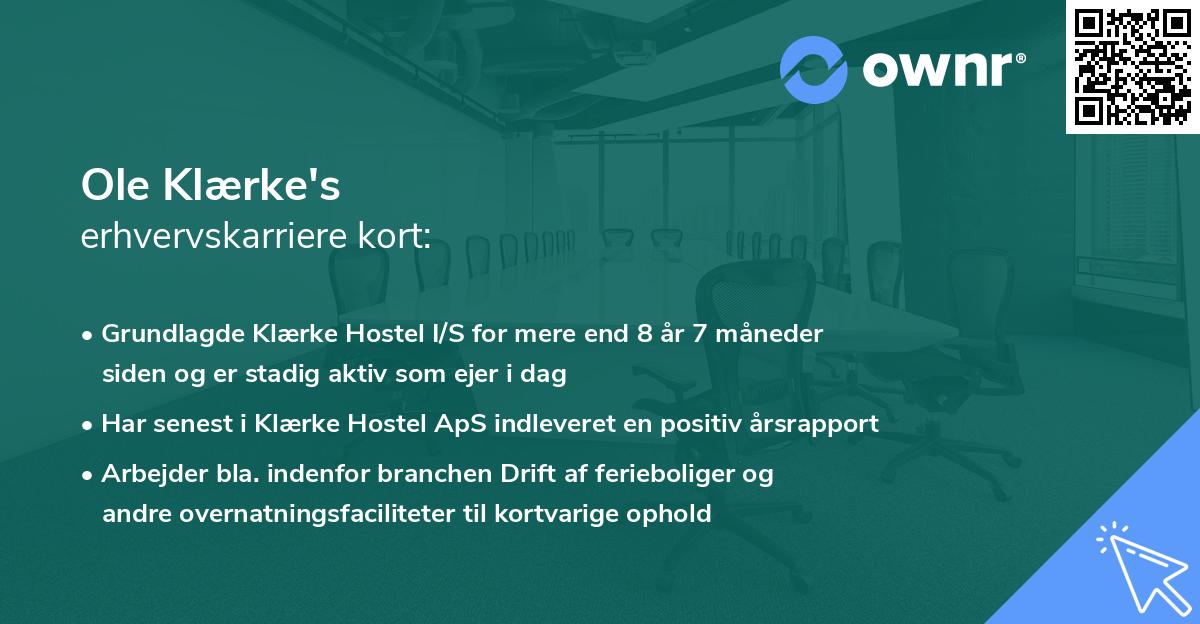 ownr®

Ole Klærke's
erhvervskarriere kort:

• Grundlagde Klærke Hostel I/S for mere end 8 år 7 måneder siden og er stadig aktiv som ejer i dag

• Har senest i Klærke Hostel ApS indleveret en positiv årsrapport

• Arbejder bla. indenfor branchen Drift af ferieboliger og andre overnatningsfaciliteter til kortvarige ophold